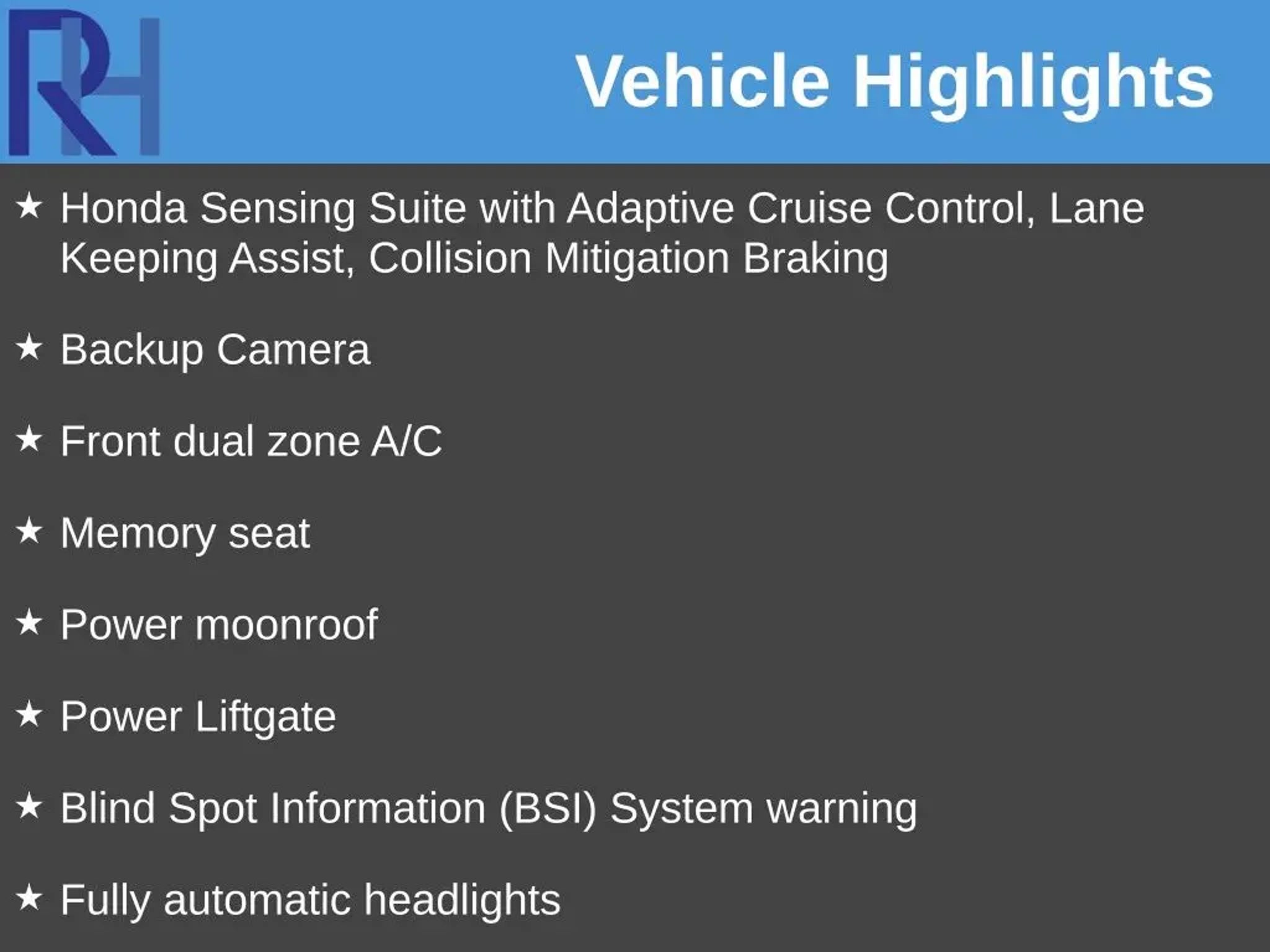 RH

Vehicle Highlights

★ Honda Sensing Suite with Adaptive Cruise Control, Lane Keeping Assist, Collision Mitigation Braking

★ Backup Camera

★ Front dual zone A/C

★ Memory seat

★ Power moonroof

★ Power Liftgate

★ Blind Spot Information (BSI) System warning

★ Fully automatic headlights